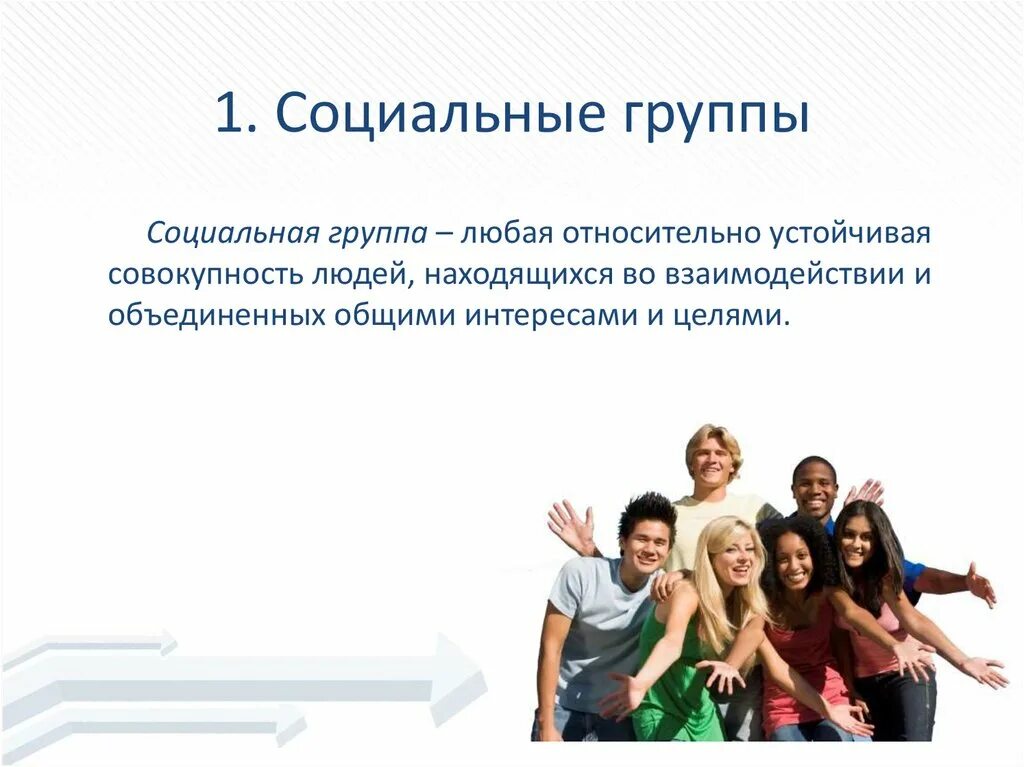 1. Социальные группы

Социальная группа – любая относительно устойчивая совокупность людей, находящихся во взаимодействии и объединенных общими интересами и целями.